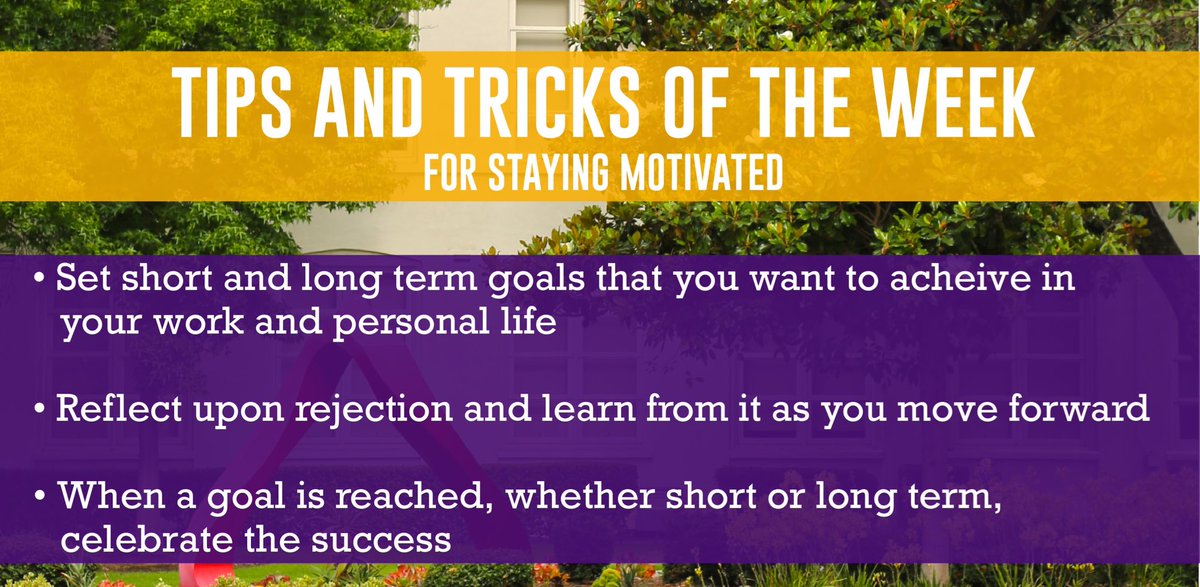 TIPS AND TRICKS OF THE WEEK
FOR STAYING MOTIVATED

• Set short and long term goals that you want to acheive in your work and personal life

• Reflect upon rejection and learn from it as you move forward

• When a goal is reached, whether short or long term, celebrate the success